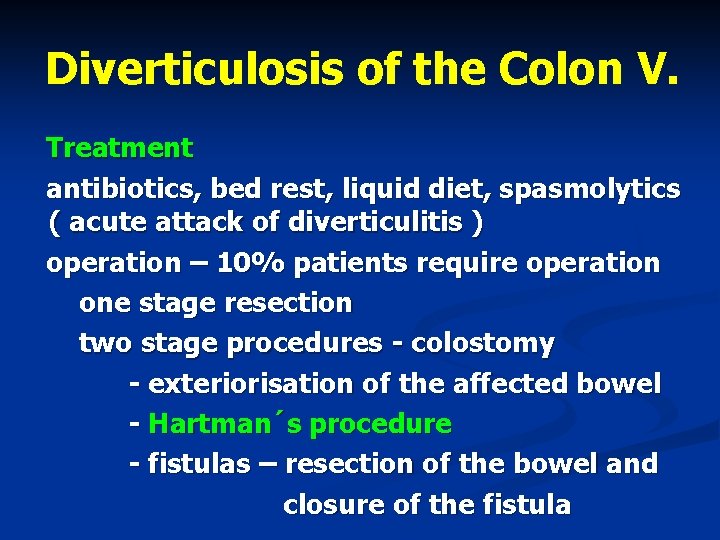 Diverticulosis of the Colon V.

Treatment

antibiotics, bed rest, liquid diet, spasmolytics ( acute attack of diverticulitis )

operation – 10% patients require operation

one stage resection

two stage procedures - colostomy

- exteriorisation of the affected bowel

- Hartman´s procedure

- fistulas – resection of the bowel and closure of the fistula